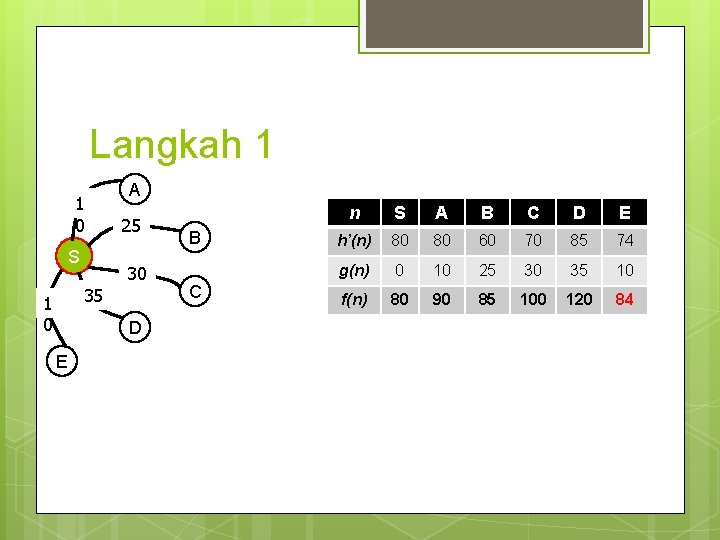 Langkah 1

A
1
0
25
B
S
30
C
35
1
0
D
E

| n | S | A | B | C | D | E |
|---|---|---|---|---|---|---|
| h'(n) | 80 | 80 | 60 | 70 | 85 | 74 |
| g(n) | 0 | 10 | 25 | 30 | 35 | 10 |
| f(n) | 80 | 90 | 85 | 100 | 120 | 84 |